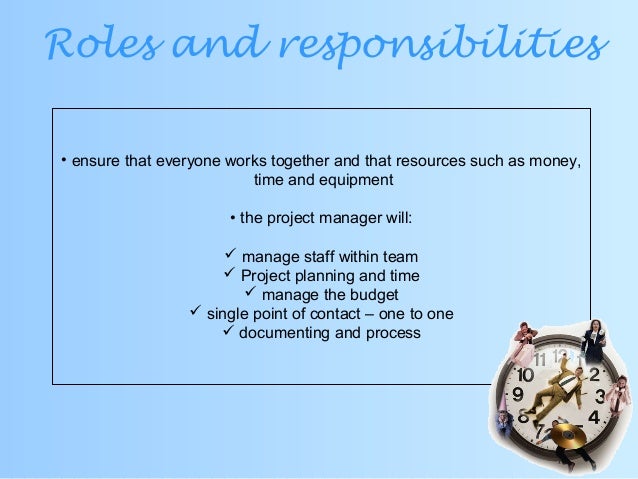 Roles and responsibilities

• ensure that everyone works together and that resources such as money, time and equipment

• the project manager will:

✓ manage staff within team
✓ Project planning and time
✓ manage the budget
✓ single point of contact – one to one
✓ documenting and process

11 12 1 10 2 9 3 8 4 7